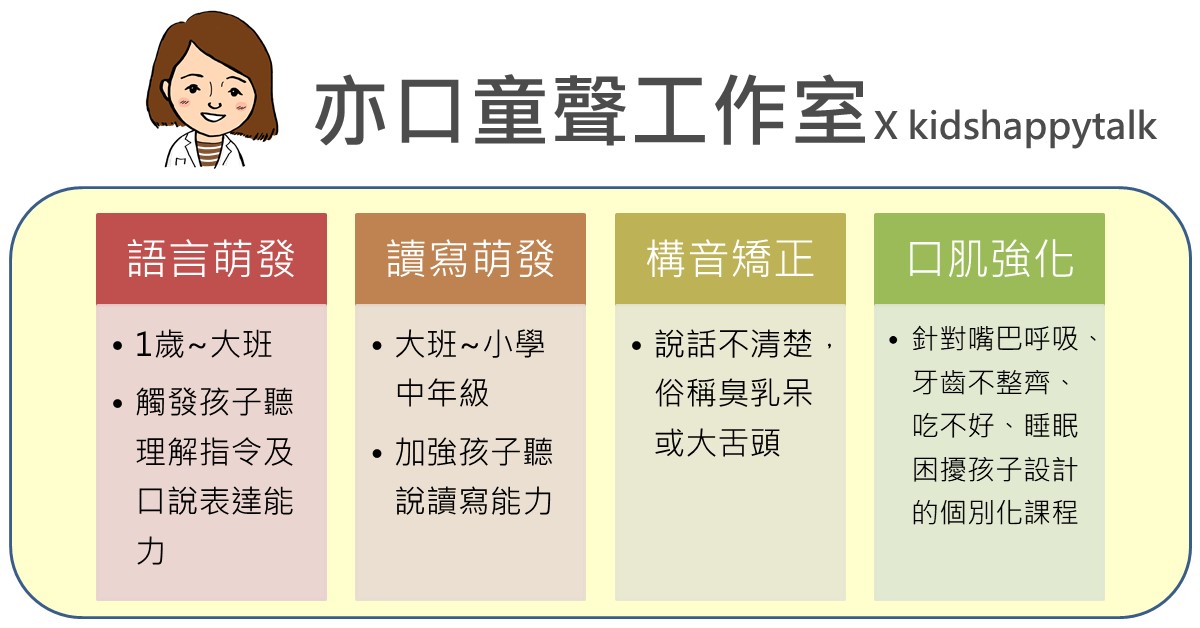 亦口童聲工作室 X kidshappytalk

語言萌發

• 1歲~大班
• 觸發孩子聽理解指令及口說表達能力

讀寫萌發

• 大班~小學中年級
• 加強孩子聽說讀寫能力

構音矯正

• 說話不清楚，俗稱臭乳呆或大舌頭

口肌強化

• 針對嘴巴呼吸、牙齒不整齊、吃不好、睡眠困擾孩子設計的個別化課程